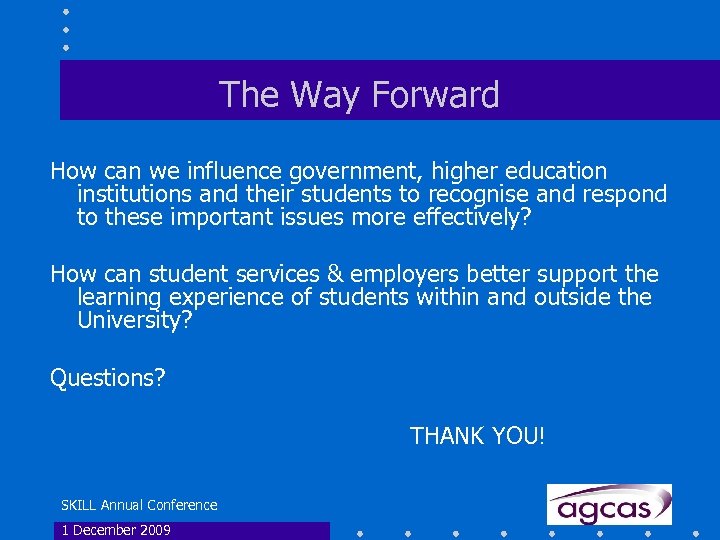 The Way Forward

How can we influence government, higher education institutions and their students to recognise and respond to these important issues more effectively?

How can student services & employers better support the learning experience of students within and outside the University?

Questions?

THANK YOU!

SKILL Annual Conference

1 December 2009

agcas